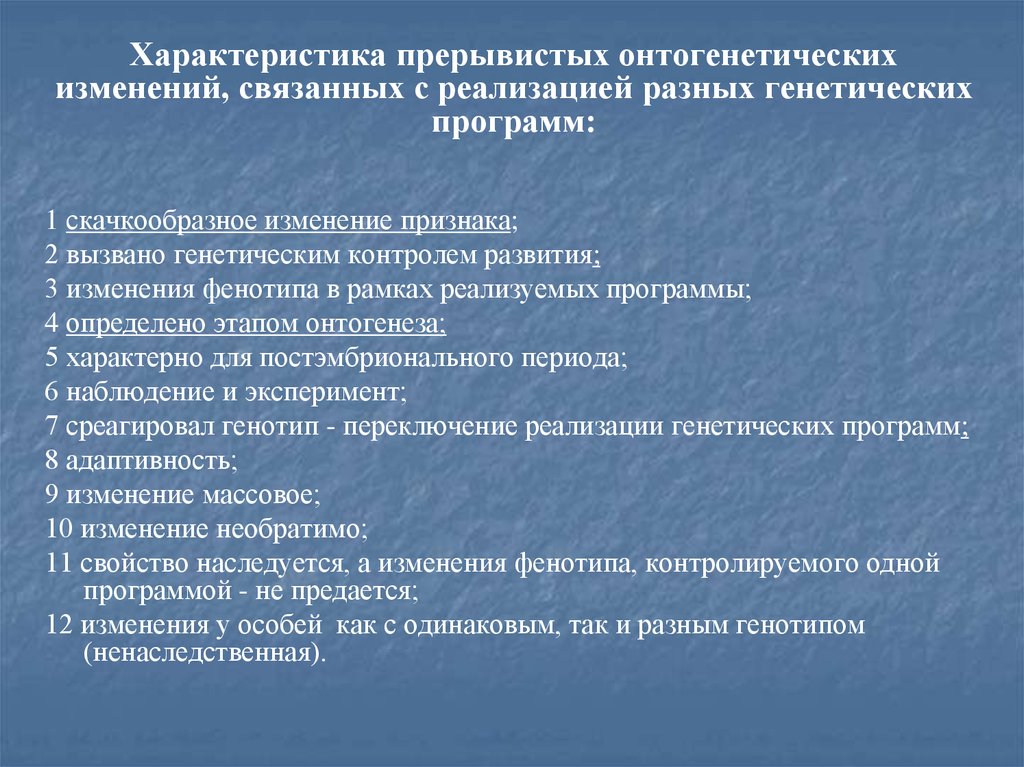 Характеристика прерывистых онтогенетических изменений, связанных с реализацией разных генетических программ:

1 скачкообразное изменение признака;
2 вызвано генетическим контролем развития;
3 изменения фенотипа в рамках реализуемых программы;
4 определено этапом онтогенеза;
5 характерно для постэмбрионального периода;
6 наблюдение и эксперимент;
7 среагировал генотип - переключение реализации генетических программ;
8 адаптивность;
9 изменение массовое;
10 изменение необратимо;
11 свойство наследуется, а изменения фенотипа, контролируемого одной программой - не предается;
12 изменения у особей как с одинаковым, так и разным генотипом (ненаследственная).